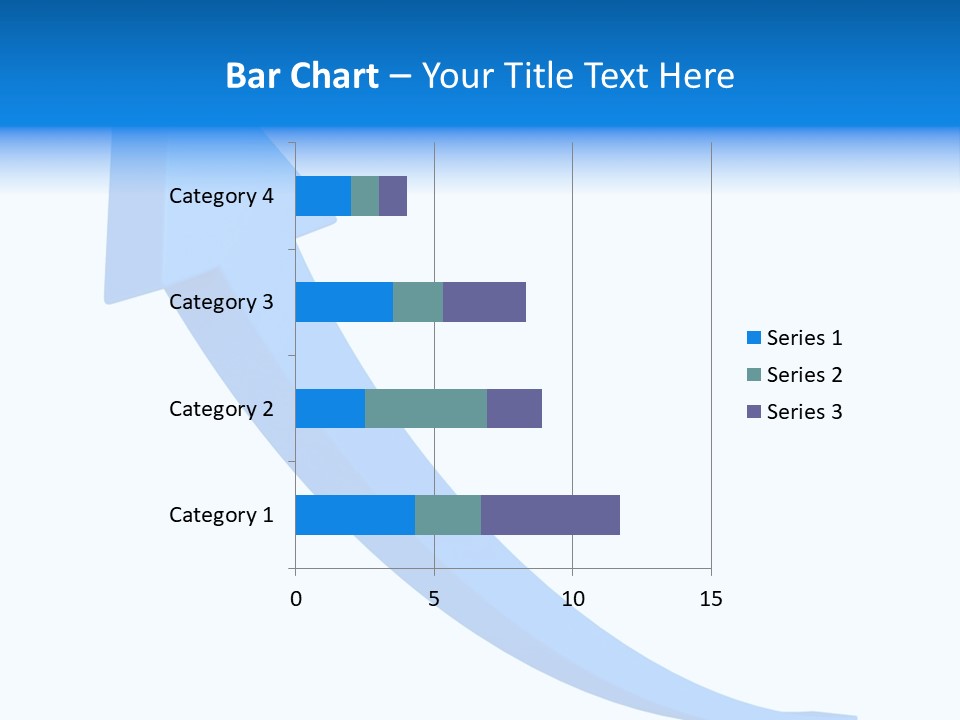 Bar Chart – Your Title Text Here

Category 4
Category 3
Category 2
Category 1

0
5
10
15

Series 1
Series 2
Series 3